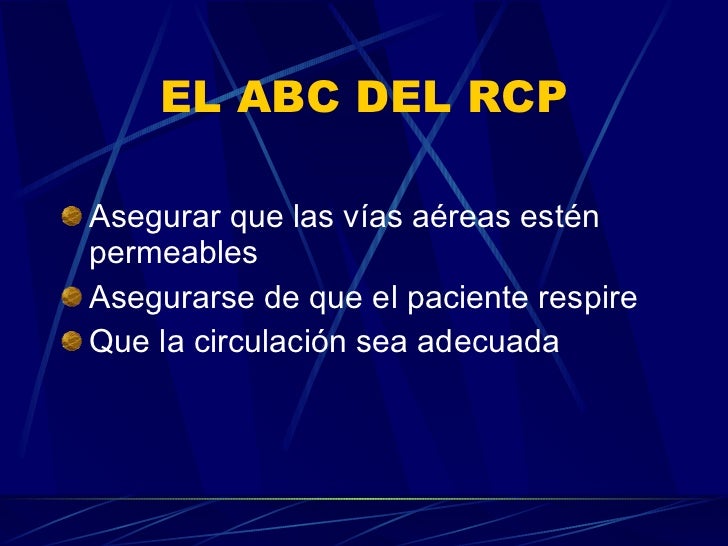 EL ABC DEL RCP

Asegurar que las vías aéreas estén permeables

Asegurarse de que el paciente respire

Que la circulación sea adecuada